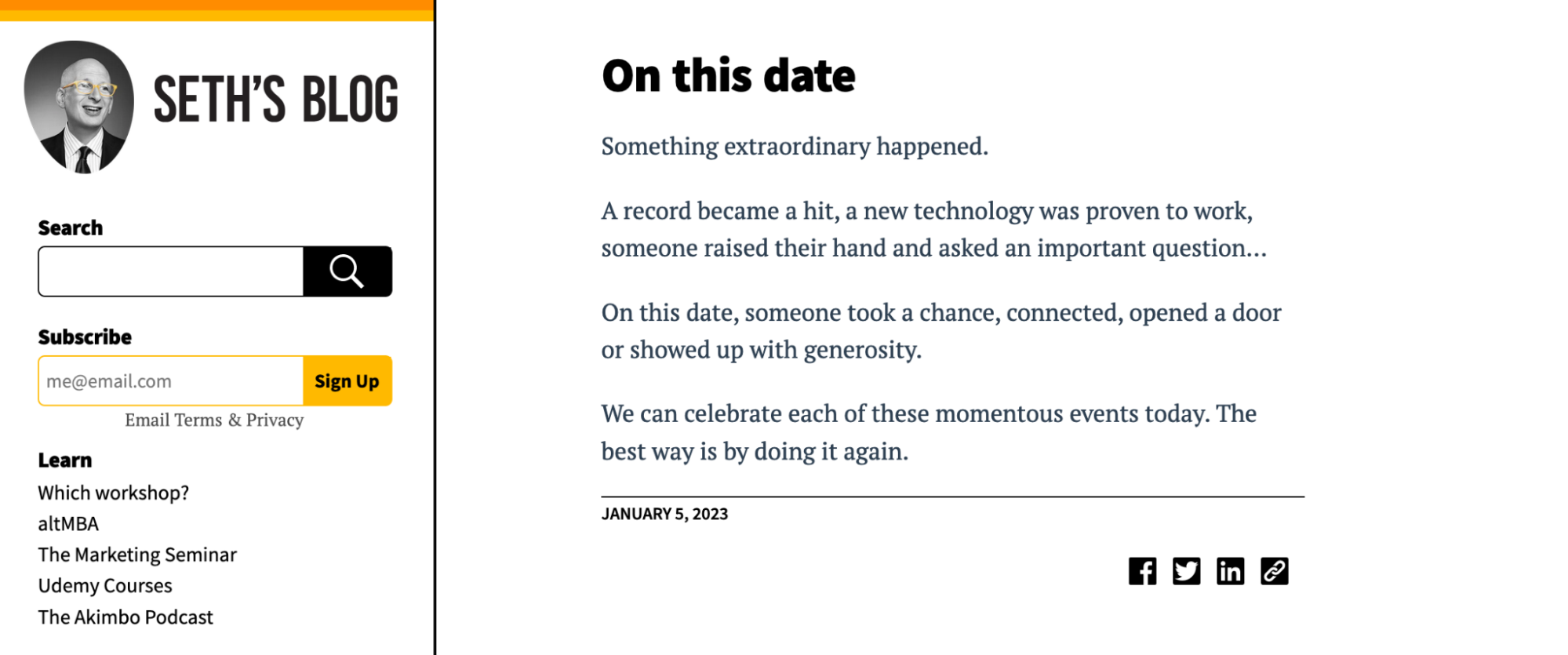 SETH'S BLOG

Search

Subscribe

me@email.com

Sign Up

Email Terms & Privacy

Learn

Which workshop?

altMBA

The Marketing Seminar

Udemy Courses

The Akimbo Podcast

On this date

Something extraordinary happened.

A record became a hit, a new technology was proven to work, someone raised their hand and asked an important question...

On this date, someone took a chance, connected, opened a door or showed up with generosity.

We can celebrate each of these momentous events today. The best way is by doing it again.

JANUARY 5, 2023